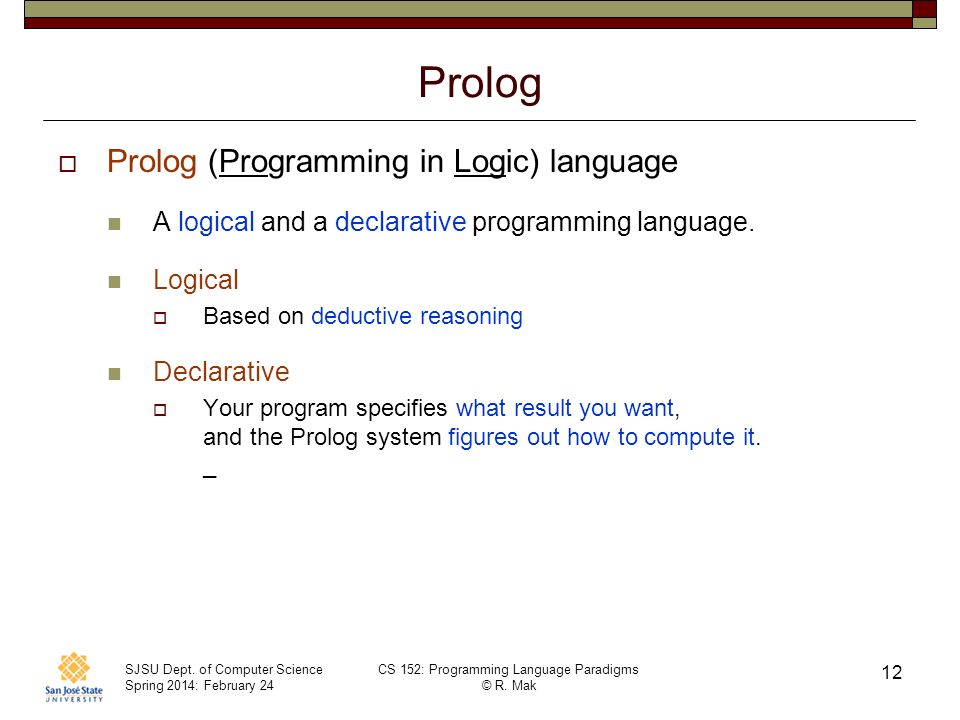 Prolog

Prolog (Programming in Logic) language

A logical and a declarative programming language.

Logical

Based on deductive reasoning

Declarative

Your program specifies what result you want, and the Prolog system figures out how to compute it.

_

San José State UNIVERSITY

SJSU Dept. of Computer Science
Spring 2014: February 24

CS 152: Programming Language Paradigms
© R. Mak

12